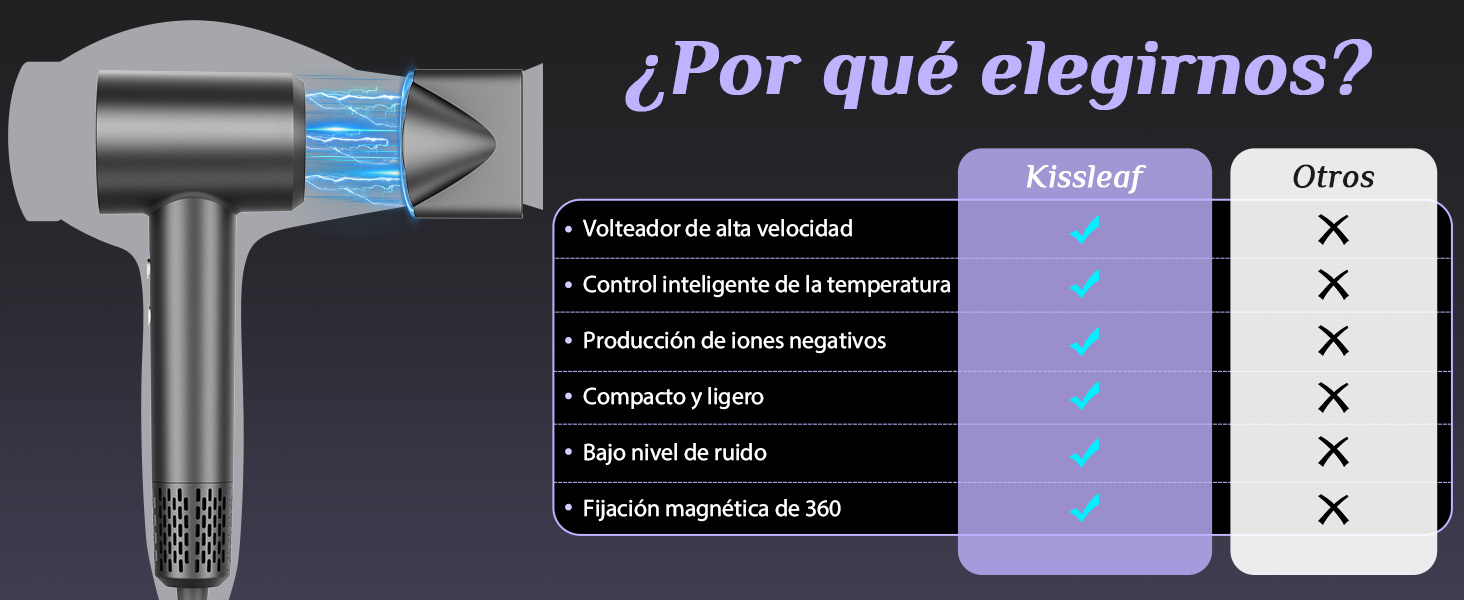 ¿Por qué elegirnos?

| | Kissleaf | Otros |
|---|---|---|
| • Volteador de alta velocidad | ✓ | ✕ |
| • Control inteligente de la temperatura | ✓ | ✕ |
| • Producción de iones negativos | ✓ | ✕ |
| • Compacto y ligero | ✓ | ✕ |
| • Bajo nivel de ruido | ✓ | ✕ |
| • Fijación magnética de 360 | ✓ | ✕ |